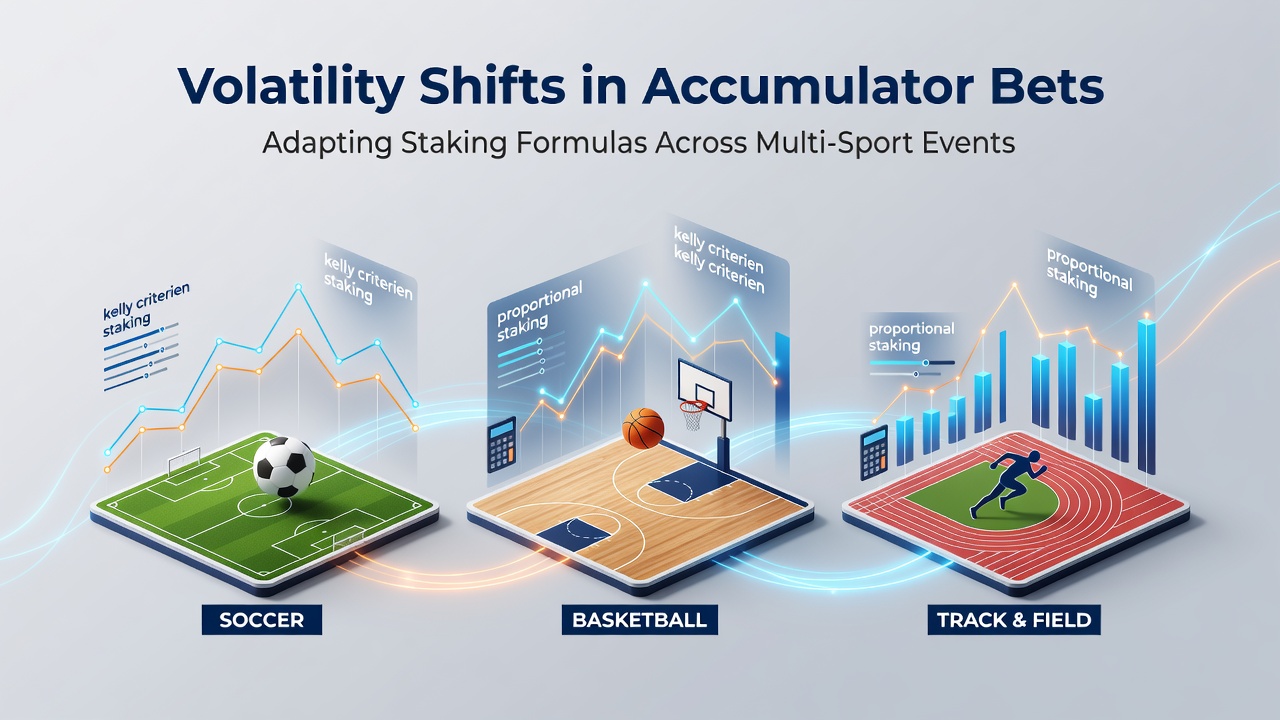 Volatility Shifts in Accumulator Bets

Adapting Staking Formulas Across Multi-Sport Events

kelly criterien staking

kelly criterien staking

proportional staking

kelly criterien
kelly criterien

proportional staking

proportional staking

SOCCER

BASKETBALL

TRACK & FIELD